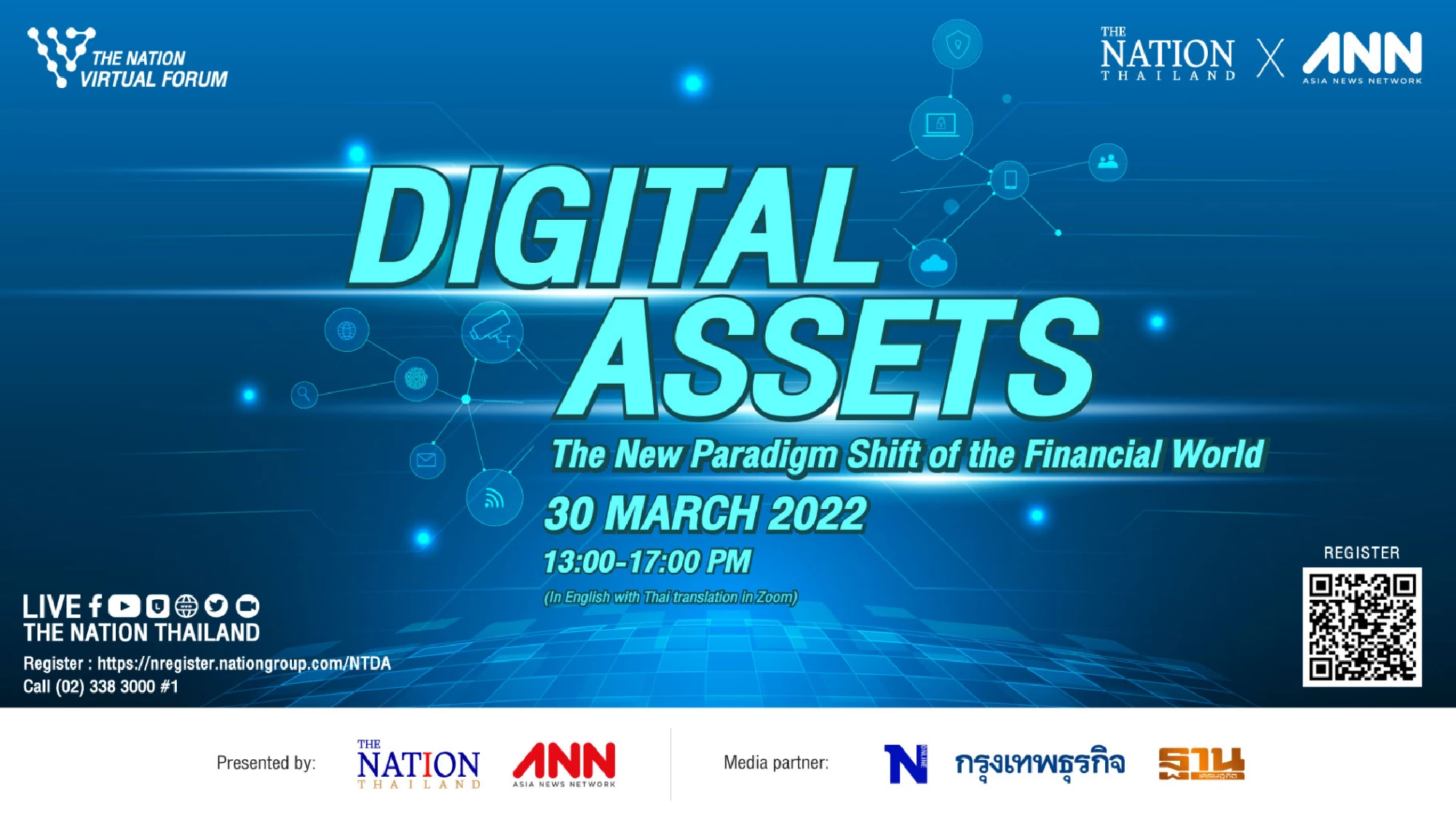 THE NATION VIRTUAL FORUM

THE NATION THAILAND X ANN ASIA NEWS NETWORK

DIGITAL ASSETS

The New Paradigm Shift of the Financial World

30 MARCH 2022

13:00-17:00 PM

(In English with Thai translation in Zoom)

REGISTER

LIVE

THE NATION THAILAND

Register : https://nregister.nationgroup.com/NTDA

Call (02) 338 3000 #1

Presented by: THE NATION THAILAND ANN ASIA NEWS NETWORK

Media partner: N ONLINE กรุงเทพธุรกิจ ฐาน เศรษฐกิจ